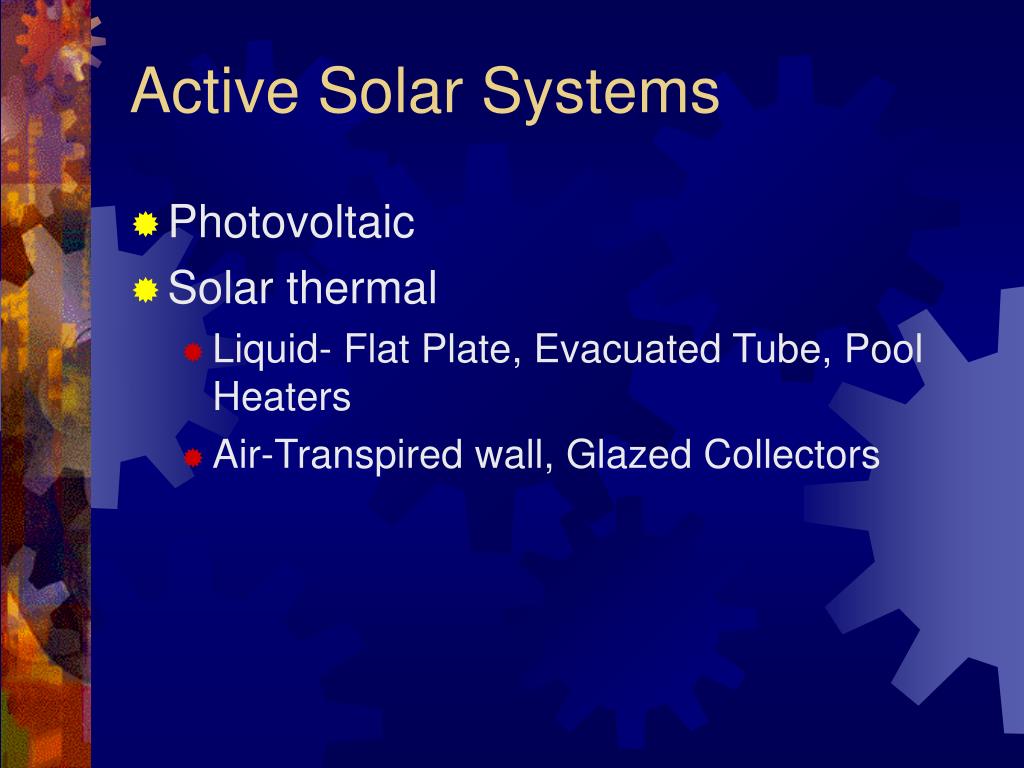 Active Solar Systems

Photovoltaic

Solar thermal

Liquid- Flat Plate, Evacuated Tube, Pool Heaters

Air-Transpired wall, Glazed Collectors